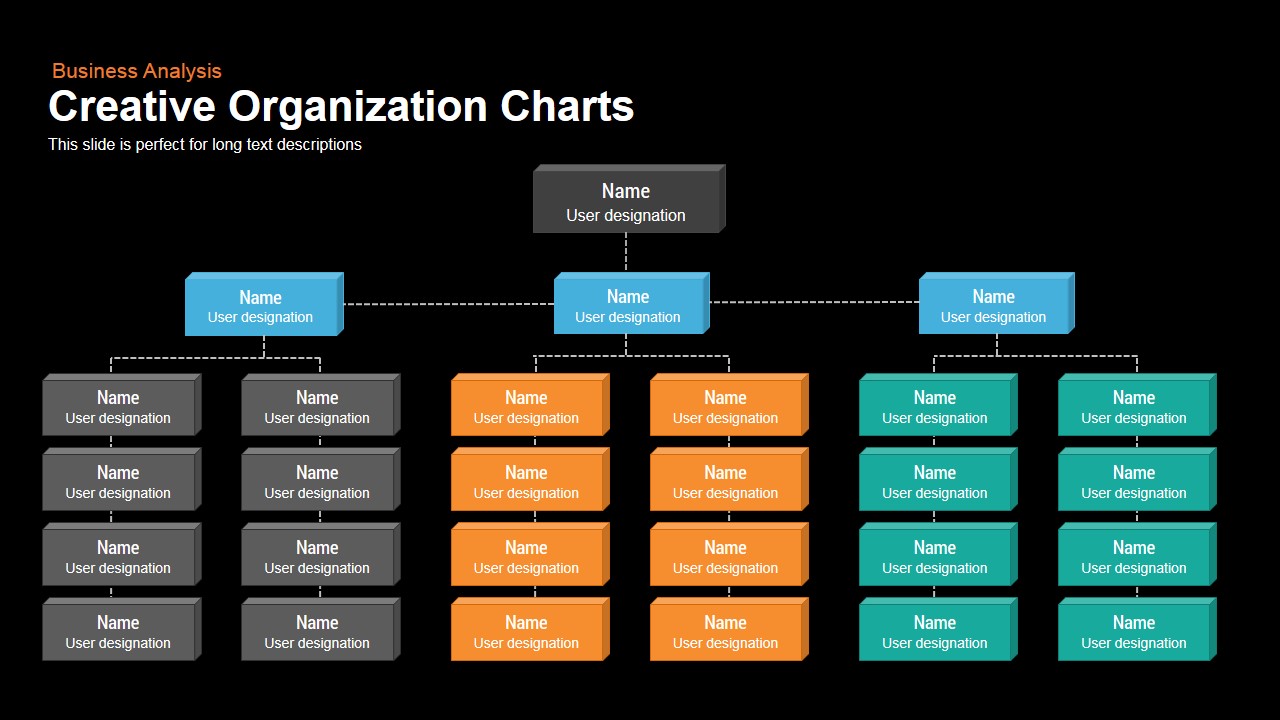 Business Analysis

Creative Organization Charts

This slide is perfect for long text descriptions

Name
User designation

Name
User designation

Name
User designation

Name
User designation

Name
User designation

Name
User designation

Name
User designation

Name
User designation

Name
User designation

Name
User designation

Name
User designation

Name
User designation

Name
User designation

Name
User designation

Name
User designation

Name
User designation

Name
User designation

Name
User designation

Name
User designation

Name
User designation

Name
User designation

Name
User designation

Name
User designation

Name
User designation

Name
User designation

Name
User designation

Name
User designation

Name
User designation